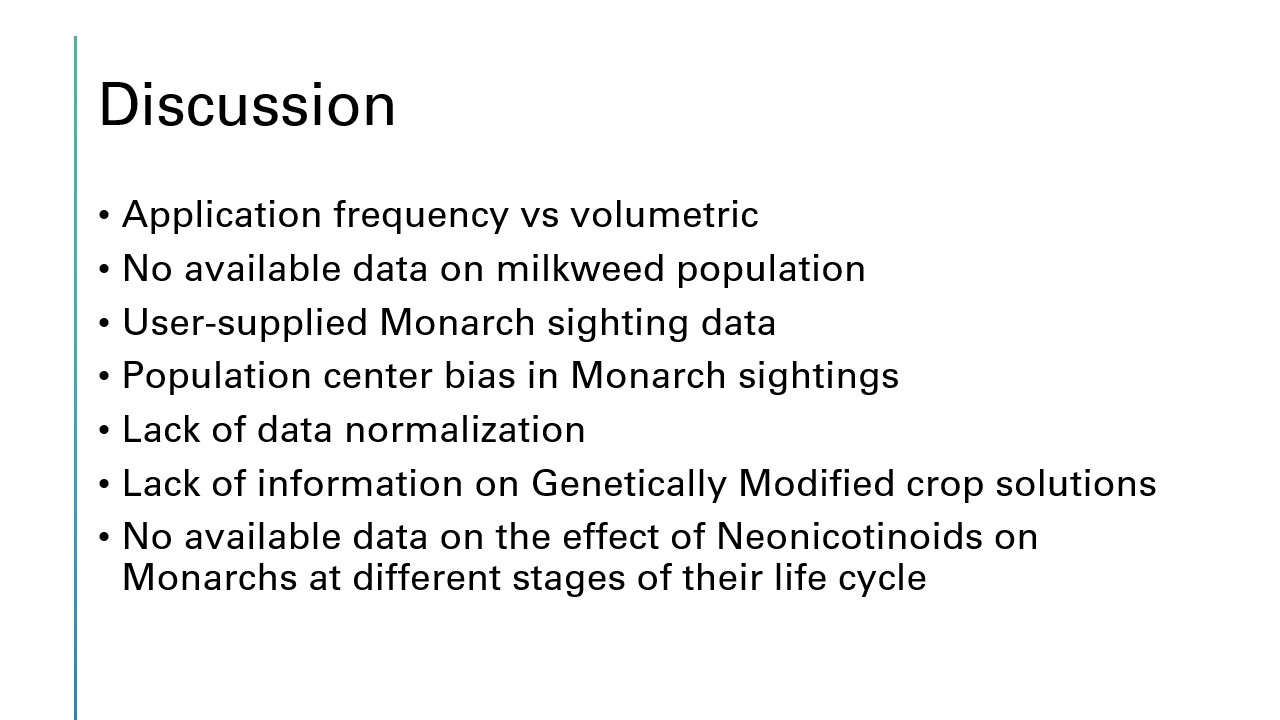 Discussion

• Application frequency vs volumetric
• No available data on milkweed population
• User-supplied Monarch sighting data
• Population center bias in Monarch sightings
• Lack of data normalization
• Lack of information on Genetically Modified crop solutions
• No available data on the effect of Neonicotinoids on Monarchs at different stages of their life cycle